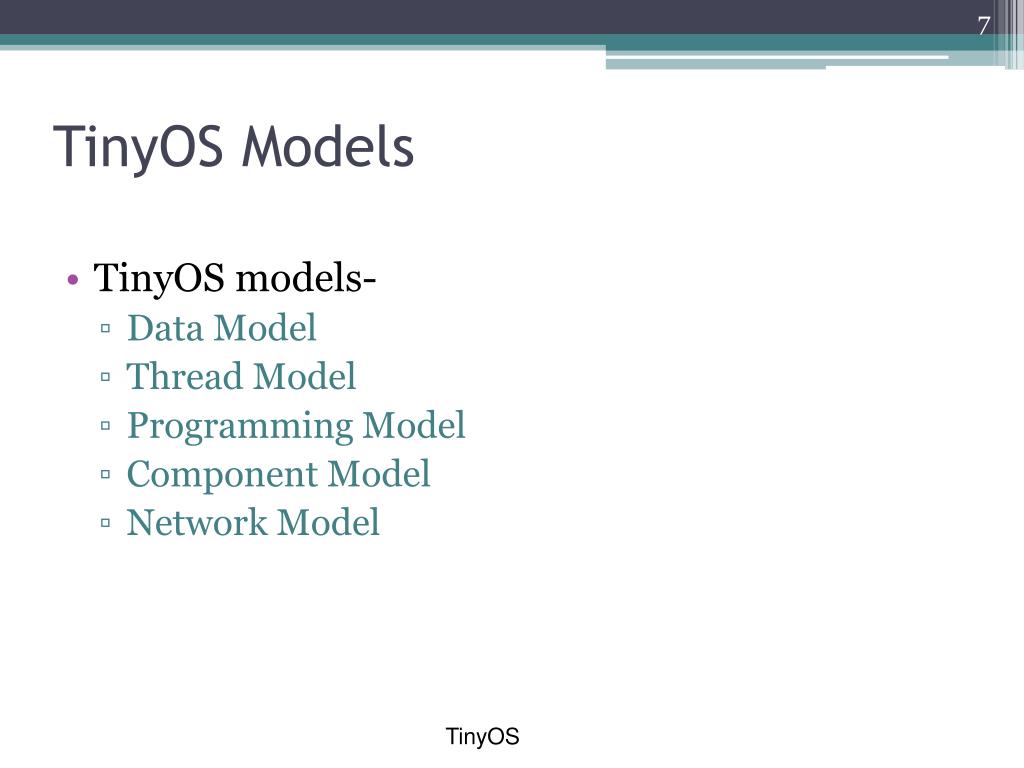 7

TinyOS Models

• TinyOS models-
▫ Data Model
▫ Thread Model
▫ Programming Model
▫ Component Model
▫ Network Model

TinyOS